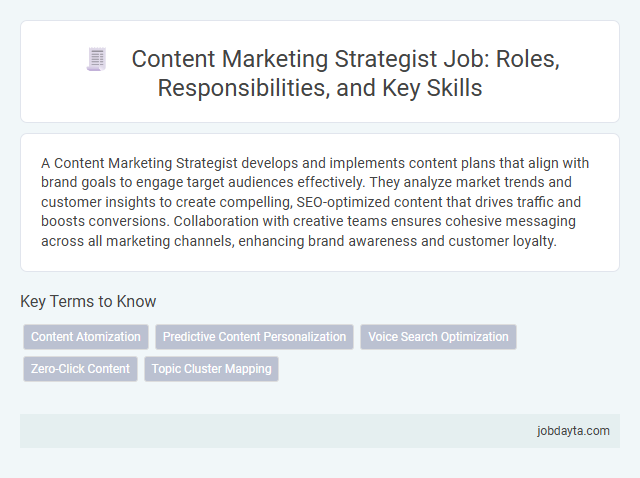 Content Marketing Strategist Job: Roles, Responsibilities, and Key Skills

A Content Marketing Strategist develops and implements content plans that align with brand goals to engage target audiences effectively. They analyze market trends and customer insights to create compelling, SEO-optimized content that drives traffic and boosts conversions. Collaboration with creative teams ensures cohesive messaging across all marketing channels, enhancing brand awareness and customer loyalty.

Key Terms to Know

Content Atomization

Predictive Content Personalization

Voice Search Optimization

Zero-Click Content

Topic Cluster Mapping

jobdayta.com